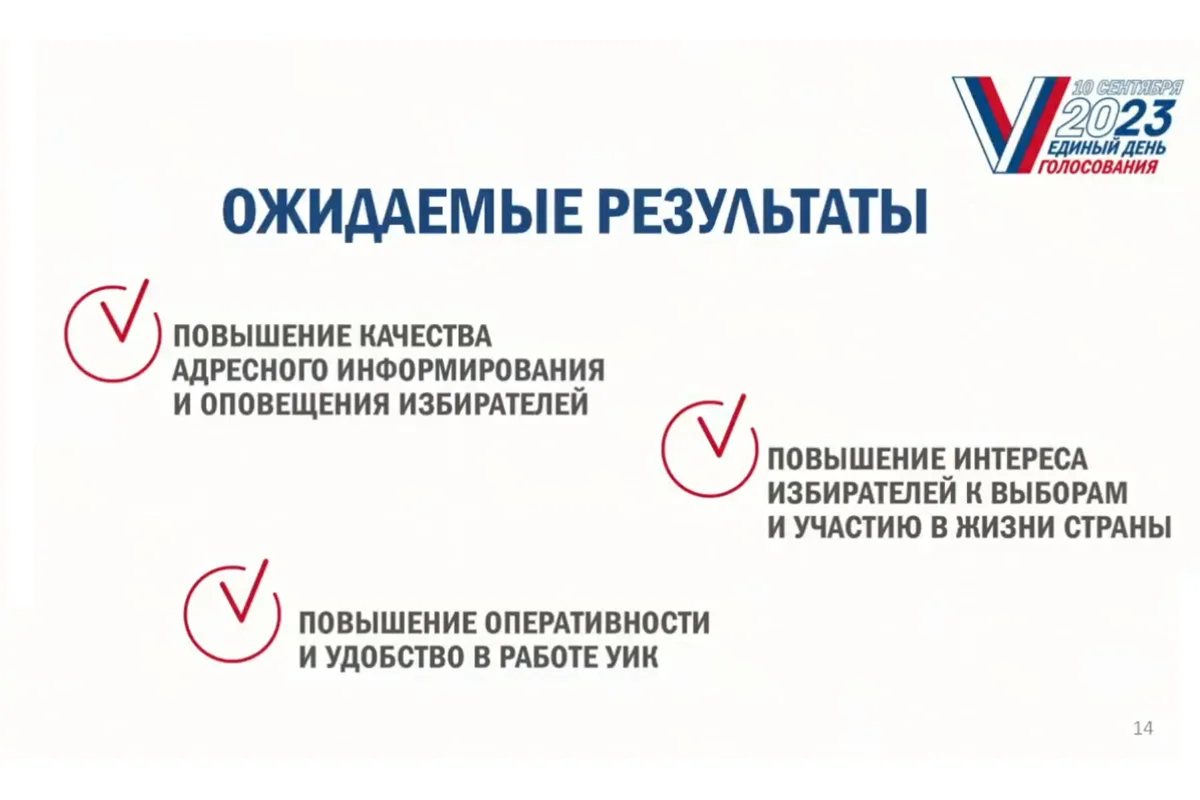 10 СЕНТЯБРЯ
2023
ЕДИНЫЙ ДЕНЬ
ГОЛОСОВАНИЯ

ОЖИДАЕМЫЕ РЕЗУЛЬТАТЫ

ПОВЫШЕНИЕ КАЧЕСТВА АДРЕСНОГО ИНФОРМИРОВАНИЯ И ОПОВЕЩЕНИЯ ИЗБИРАТЕЛЕЙ

ПОВЫШЕНИЕ ИНТЕРЕСА ИЗБИРАТЕЛЕЙ К ВЫБОРАМ И УЧАСТИЮ В ЖИЗНИ СТРАНЫ

ПОВЫШЕНИЕ ОПЕРАТИВНОСТИ И УДОБСТВО В РАБОТЕ УИК

14